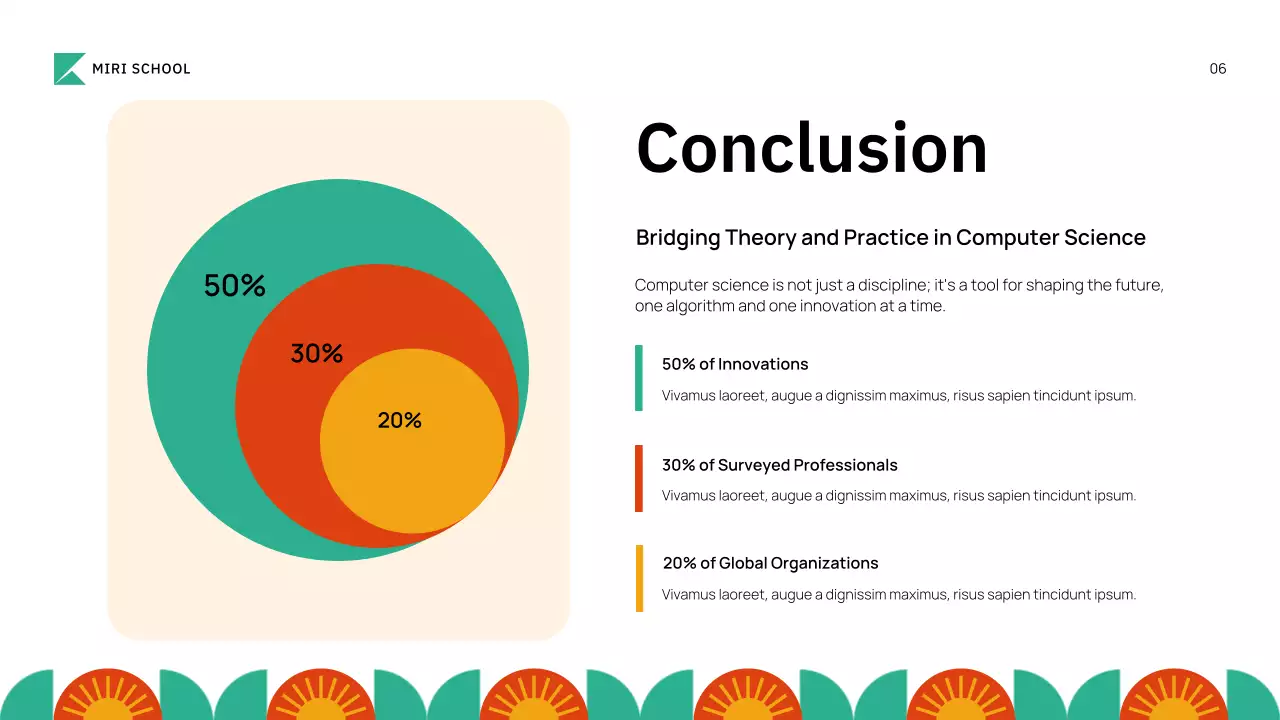 MIRI SCHOOL

06

50%

30%

20%

Conclusion

Bridging Theory and Practice in Computer Science

Computer science is not just a discipline; it's a tool for shaping the future, one algorithm and one innovation at a time.

50% of Innovations

Vivamus laoreet, augue a dignissim maximus, risus sapien tincidunt ipsum.

30% of Surveyed Professionals

Vivamus laoreet, augue a dignissim maximus, risus sapien tincidunt ipsum.

20% of Global Organizations

Vivamus laoreet, augue a dignissim maximus, risus sapien tincidunt ipsum.